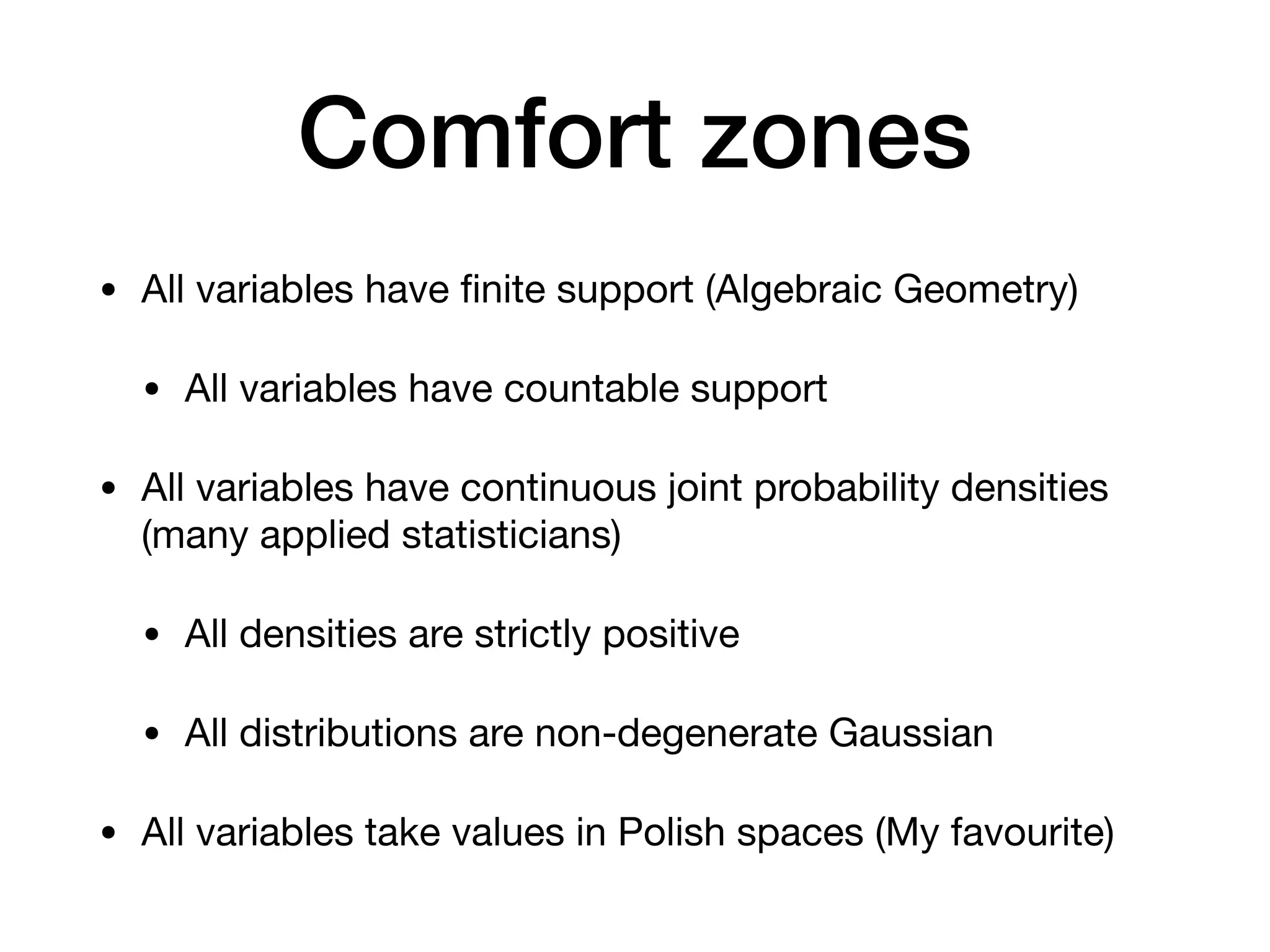 Comfort zones

• All variables have finite support (Algebraic Geometry)

  • All variables have countable support

• All variables have continuous joint probability densities (many applied statisticians)

  • All densities are strictly positive

  • All distributions are non-degenerate Gaussian

• All variables take values in Polish spaces (My favourite)